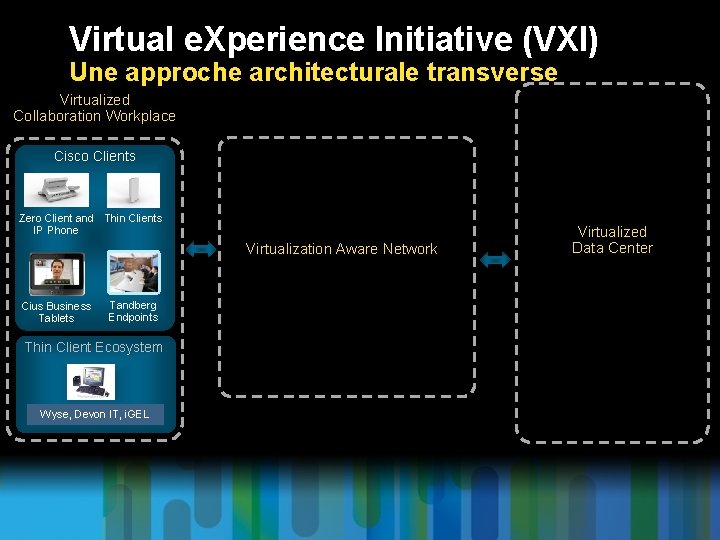 Virtual eXperience Initiative (VXI)
Une approche architecturale transverse

Virtualized
Collaboration Workplace

Cisco Clients

Zero Client and IP Phone

Thin Clients

Cius Business Tablets

Tandberg Endpoints

Thin Client Ecosystem

Wyse, Devon IT, iGEL

Virtualization Aware Network

Virtualized
Data Center